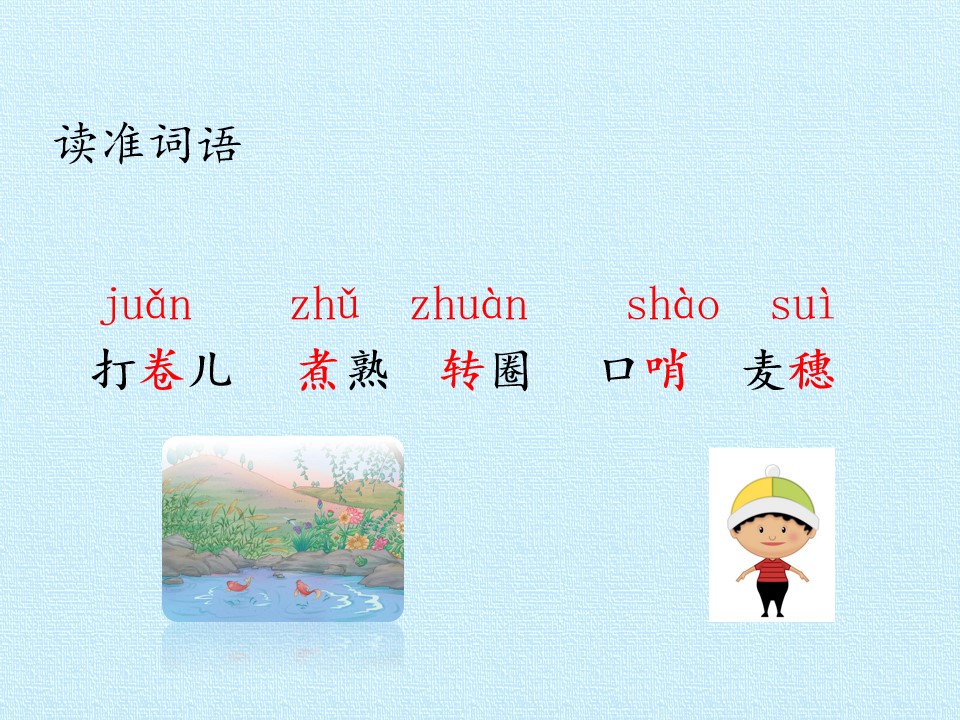 读准词语

juǎn zhǔ zhuàn shào suì

打卷儿 煮熟 转圈 口哨 麦穗